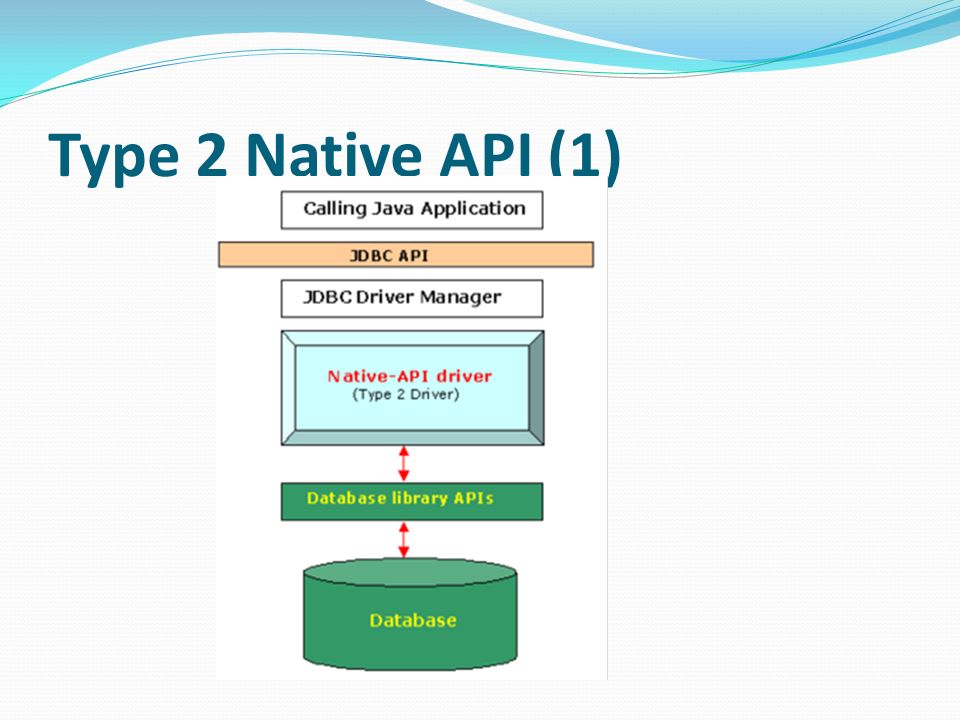 Type 2 Native API (1)

Calling Java Application

JDBC API

JDBC Driver Manager

Native-API driver
(Type 2 Driver)

Database library APIs

Database